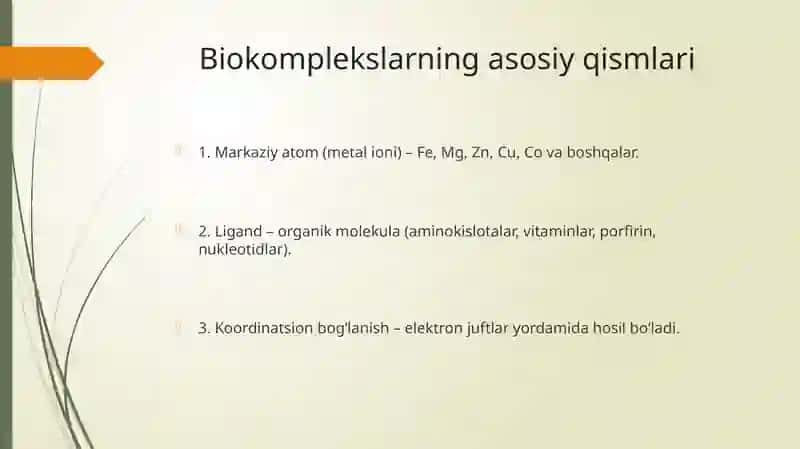 Biokomplekslarning asosiy qismlari

1. Markaziy atom (metal ioni) – Fe, Mg, Zn, Cu, Co va boshqalar.

2. Ligand – organik molekula (aminokislotalar, vitaminlar, porfirin, nukleotidlar).

3. Koordinatsion bog'lanish – elektron juftlar yordamida hosil bo'ladi.